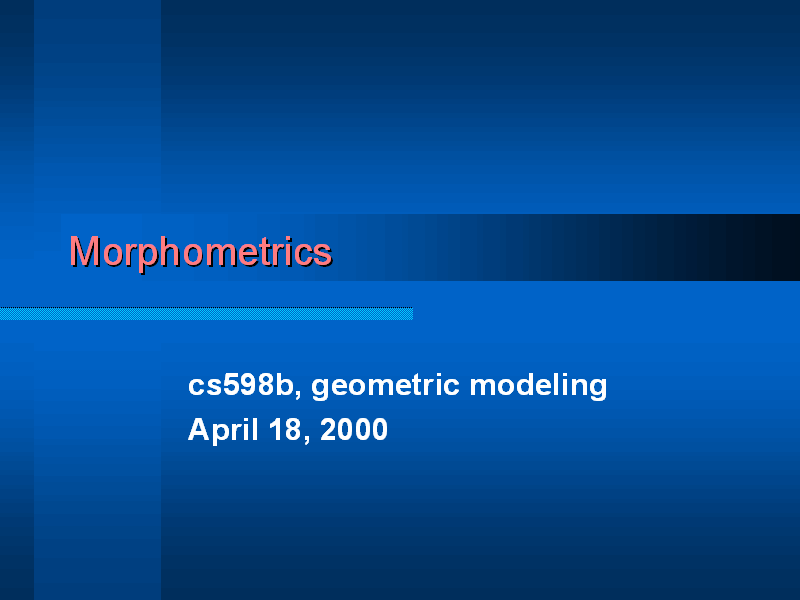 Morphometrics

cs598b, geometric modeling
April 18, 2000